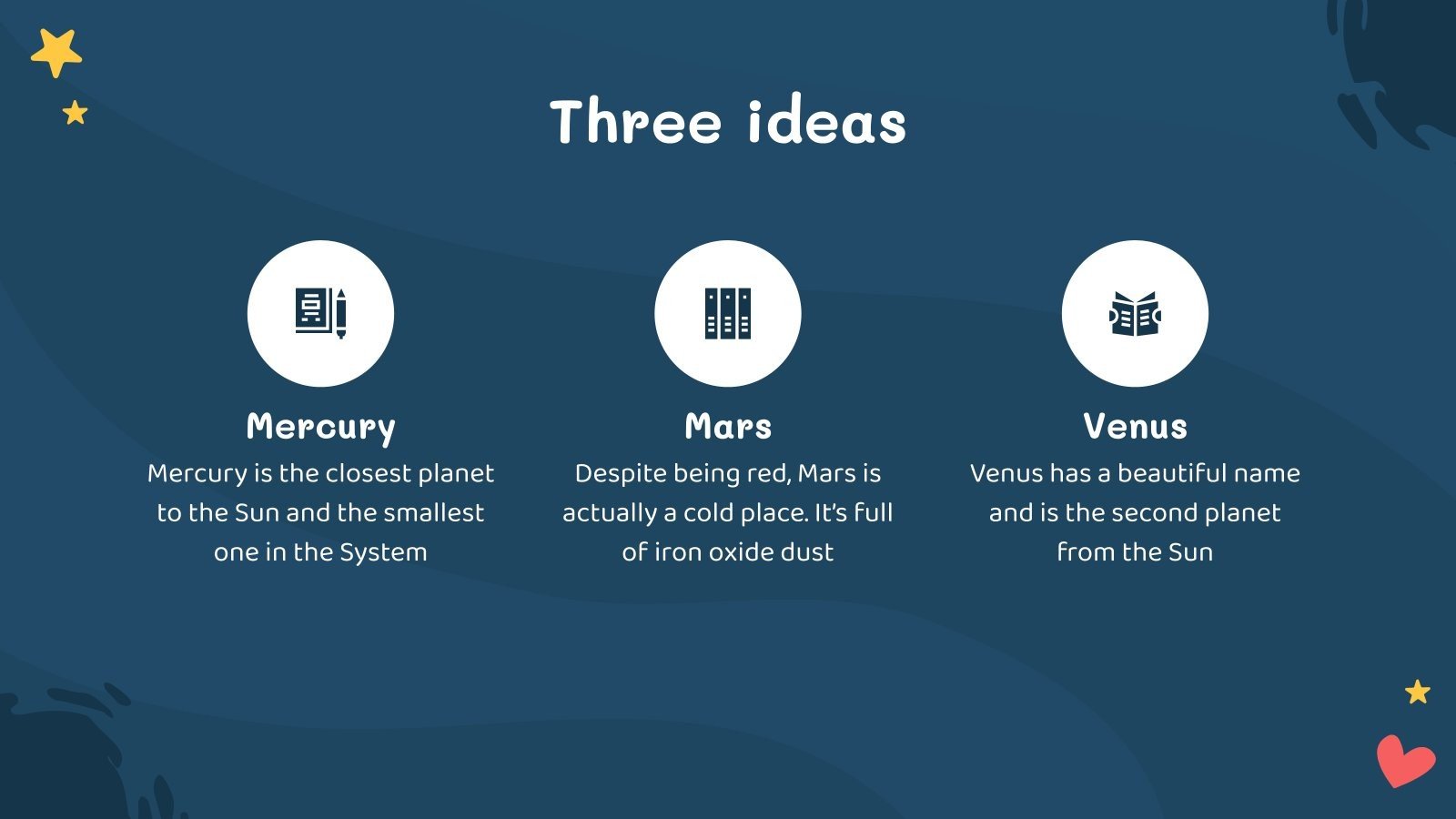 Three ideas

Mercury
Mercury is the closest planet to the Sun and the smallest one in the System

Mars
Despite being red, Mars is actually a cold place. It's full of iron oxide dust

Venus
Venus has a beautiful name and is the second planet from the Sun